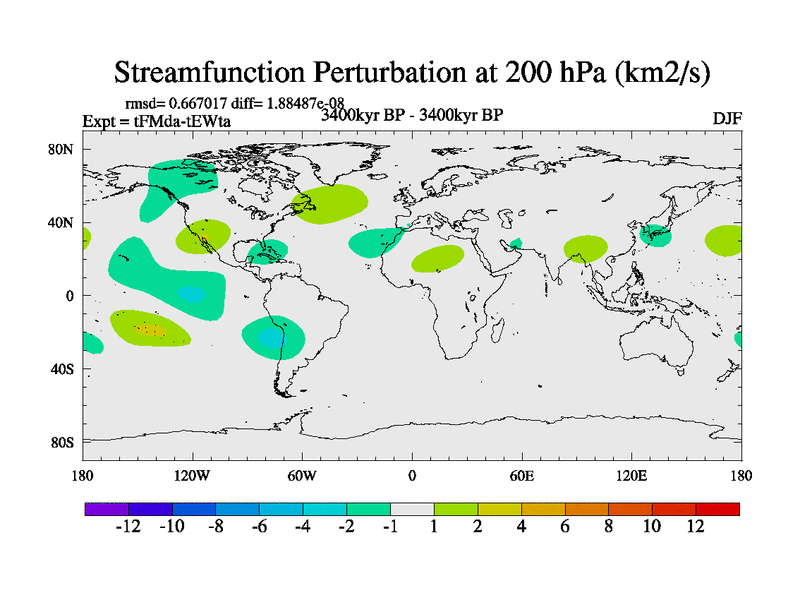 Streamfunction Perturbation at 200 hPa (km2/s)

rmsd= 0.667017 diff= 1.88487e-08

Expt = tFMda-tEWta

3400kyr BP - 3400kyr BP

DJF

80N
40N
0
40S
80S

180 120W 60W 0 60E 120E 180

-12 -10 -8 -6 -4 -2 -1 1 2 4 6 8 10 12